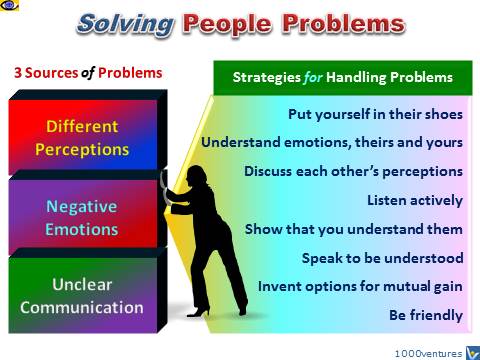 Solving People Problems

3 Sources of Problems

Different Perceptions

Negative Emotions

Unclear Communication

Strategies for Handling Problems

Put yourself in their shoes

Understand emotions, theirs and yours

Discuss each other's perceptions

Listen actively

Show that you understand them

Speak to be understood

Invent options for mutual gain

Be friendly

1000ventures